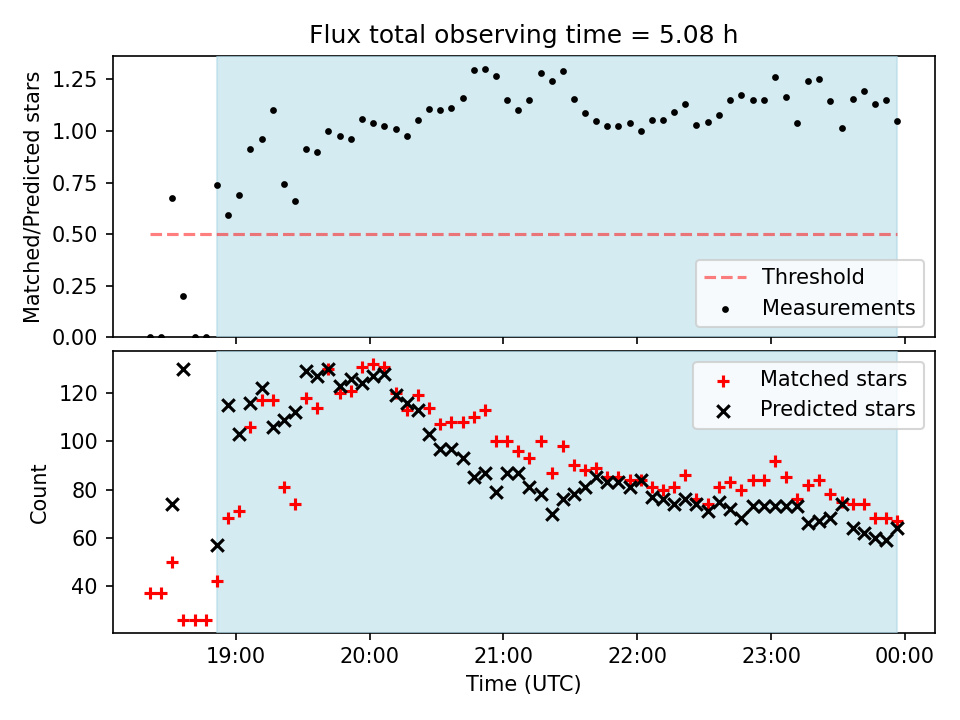 Flux total observing time = 5.08 h

Matched/Predicted stars
1.25
1.00
0.75
0.50
0.25
0.00

Threshold
Measurements

Count
120
100
80
60
40

Matched stars
Predicted stars

19:00
20:00
21:00
22:00
23:00
00:00
Time (UTC)